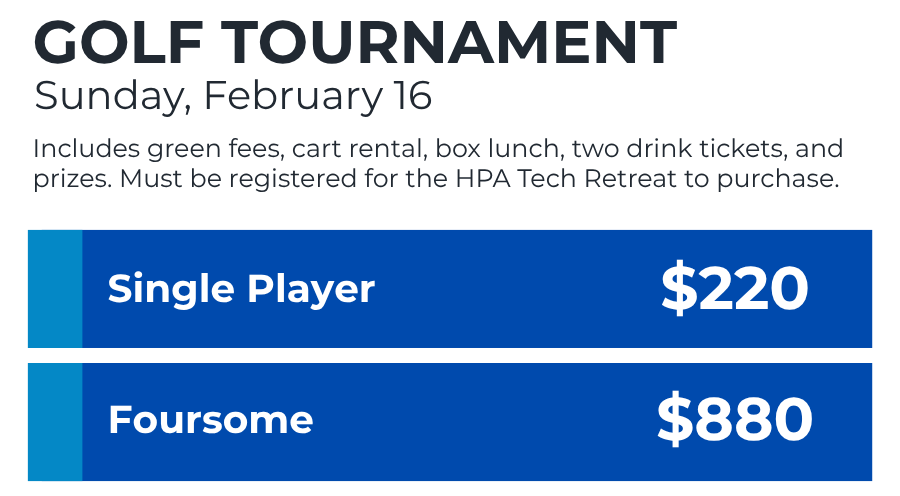 GOLF TOURNAMENT
Sunday, February 16

Includes green fees, cart rental, box lunch, two drink tickets, and prizes. Must be registered for the HPA Tech Retreat to purchase.

Single Player $220

Foursome $880